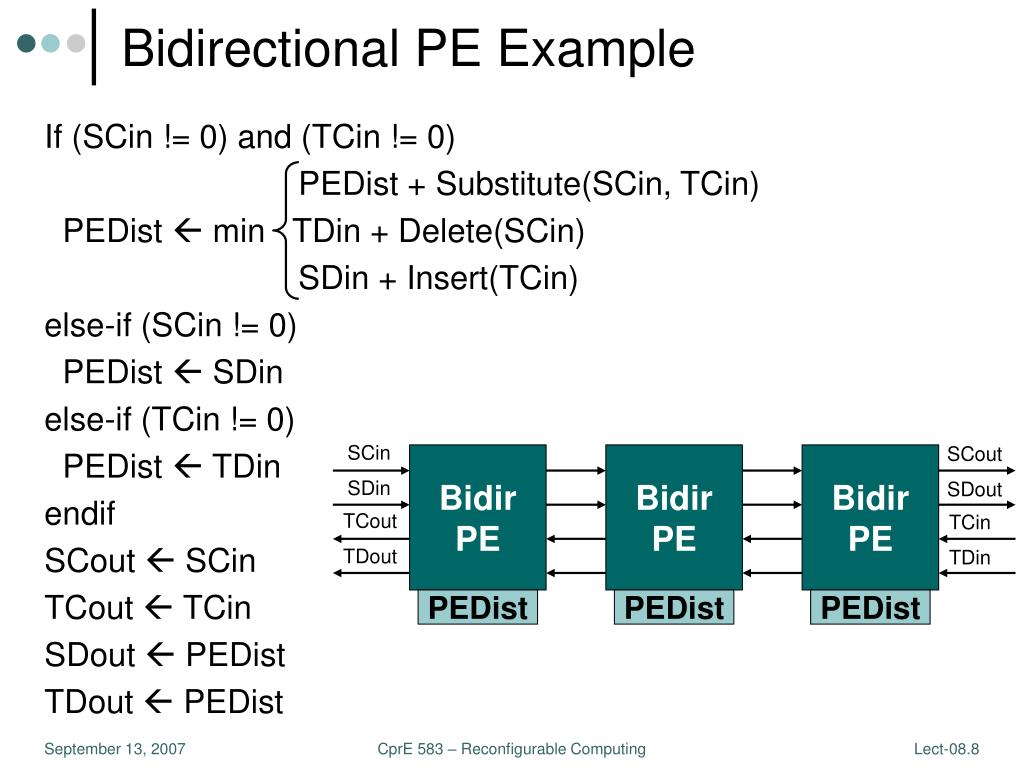 Bidirectional PE Example

If (SCin != 0) and (TCin != 0)

PEDist + Substitute(SCin, TCin)
PEDist ← min TDin + Delete(SCin)
SDin + Insert(TCin)

else-if (SCin != 0)
PEDist ← SDin
else-if (TCin != 0)
PEDist ← TDin
endif
SCout ← SCin
TCout ← TCin
SDout ← PEDist
TDout ← PEDist

SCin
SDin
TCout
TDout

Bidir PE
PEDist

Bidir PE
PEDist

Bidir PE
PEDist

SCout
SDout
TCin
TDin

September 13, 2007

CprE 583 – Reconfigurable Computing

Lect-08.8